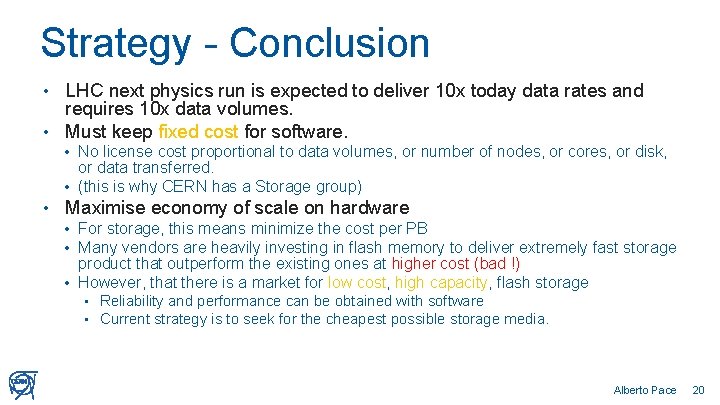 Strategy - Conclusion

• LHC next physics run is expected to deliver 10x today data rates and requires 10x data volumes.
• Must keep fixed cost for software.
  • No license cost proportional to data volumes, or number of nodes, or cores, or disk, or data transferred.
  • (this is why CERN has a Storage group)
• Maximise economy of scale on hardware
  • For storage, this means minimize the cost per PB
  • Many vendors are heavily investing in flash memory to deliver extremely fast storage product that outperform the existing ones at higher cost (bad !)
  • However, that there is a market for low cost, high capacity, flash storage
    • Reliability and performance can be obtained with software
    • Current strategy is to seek for the cheapest possible storage media.

CERN

Alberto Pace 20